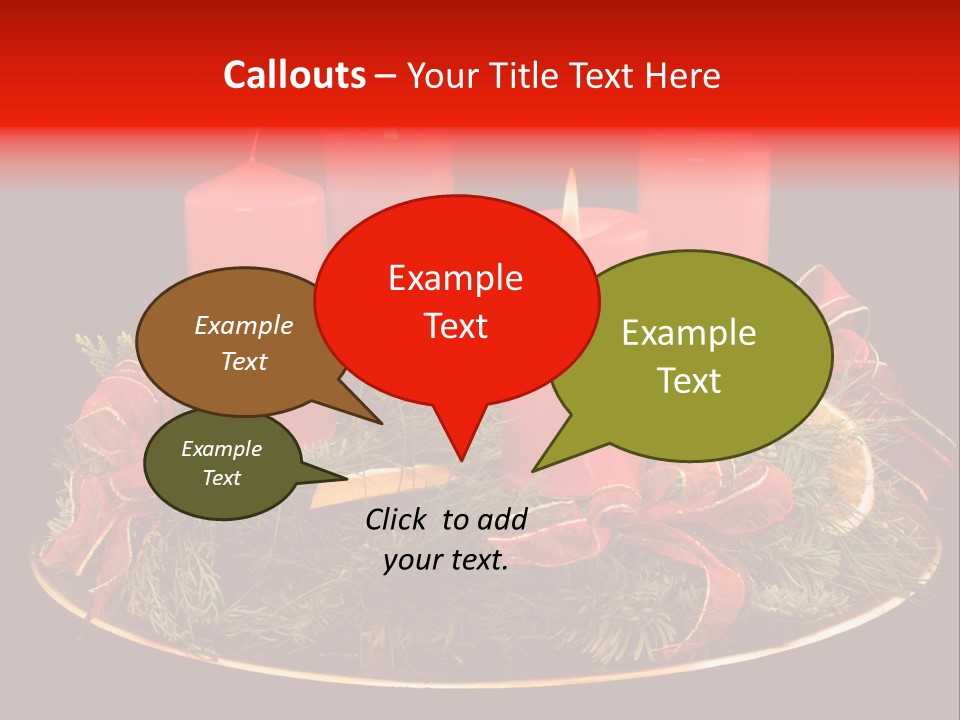 Callouts – Your Title Text Here

Example Text

Example Text

Example Text

Example Text

Click to add your text.